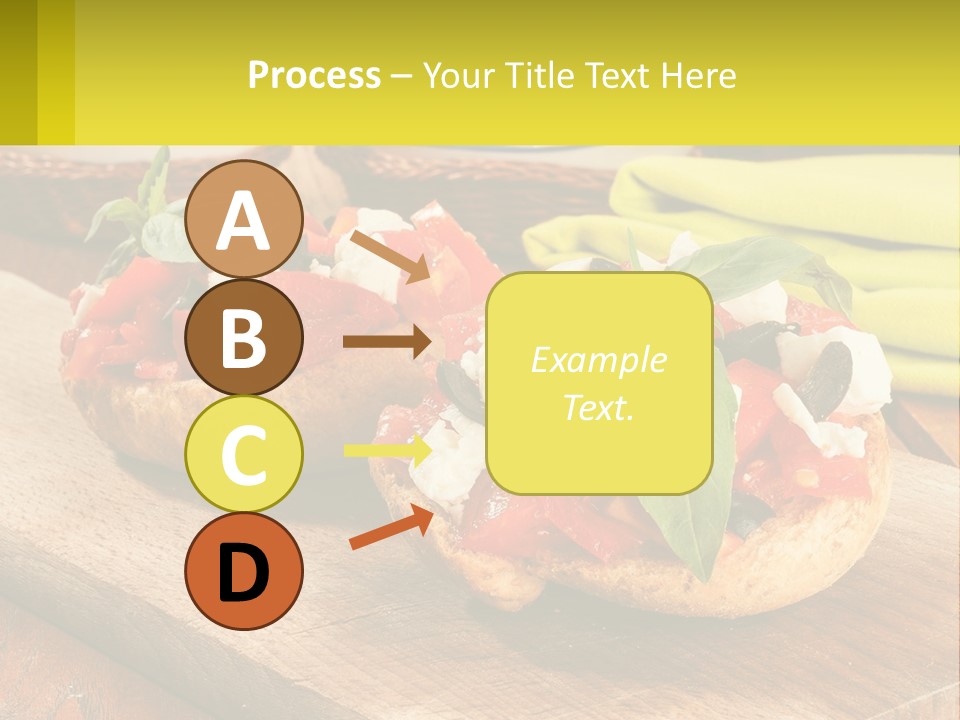 Process – Your Title Text Here

A

B

C

D

Example Text.